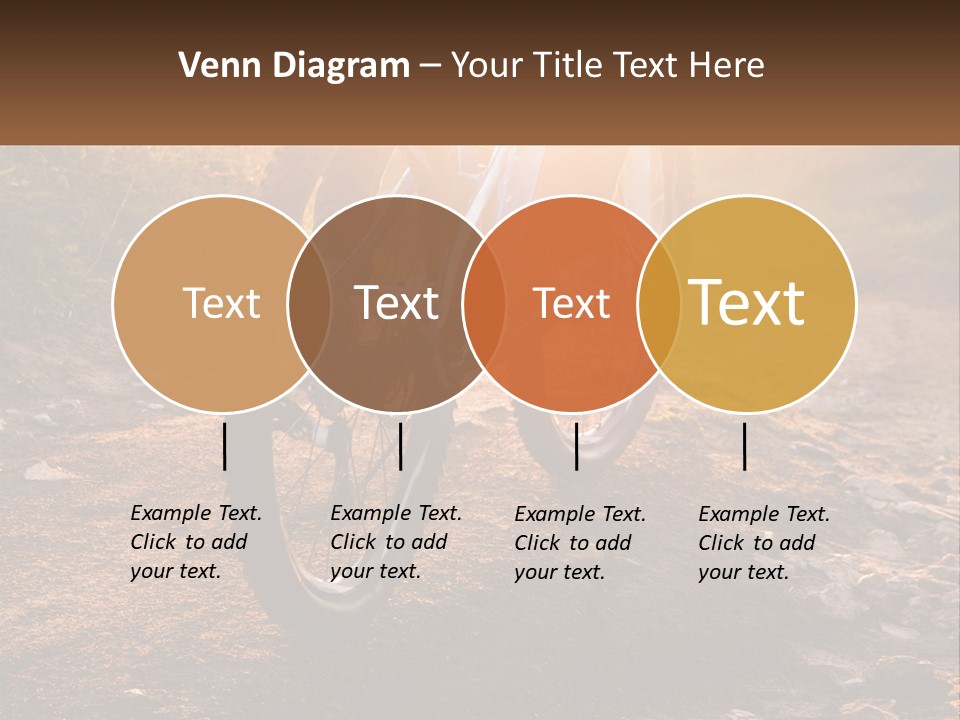 Venn Diagram – Your Title Text Here

Text

Text

Text

Text

Example Text. Click to add your text.

Example Text. Click to add your text.

Example Text. Click to add your text.

Example Text. Click to add your text.